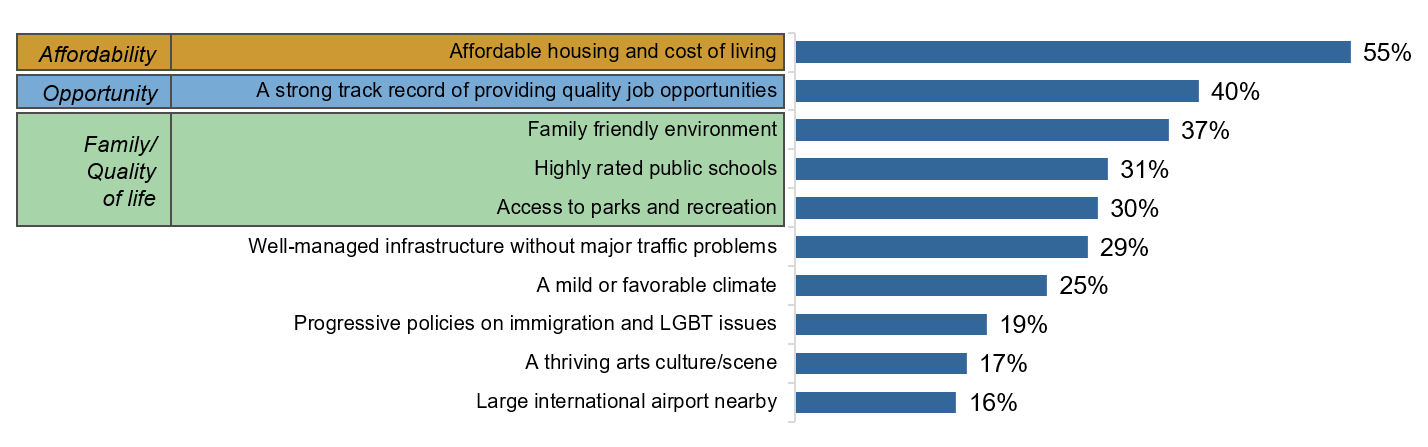 Affordability
Affordable housing and cost of living 55%

Opportunity
A strong track record of providing quality job opportunities 40%

Family/ Quality of life
Family friendly environment 37%
Highly rated public schools 31%
Access to parks and recreation 30%

Well-managed infrastructure without major traffic problems 29%
A mild or favorable climate 25%
Progressive policies on immigration and LGBT issues 19%
A thriving arts culture/scene 17%
Large international airport nearby 16%